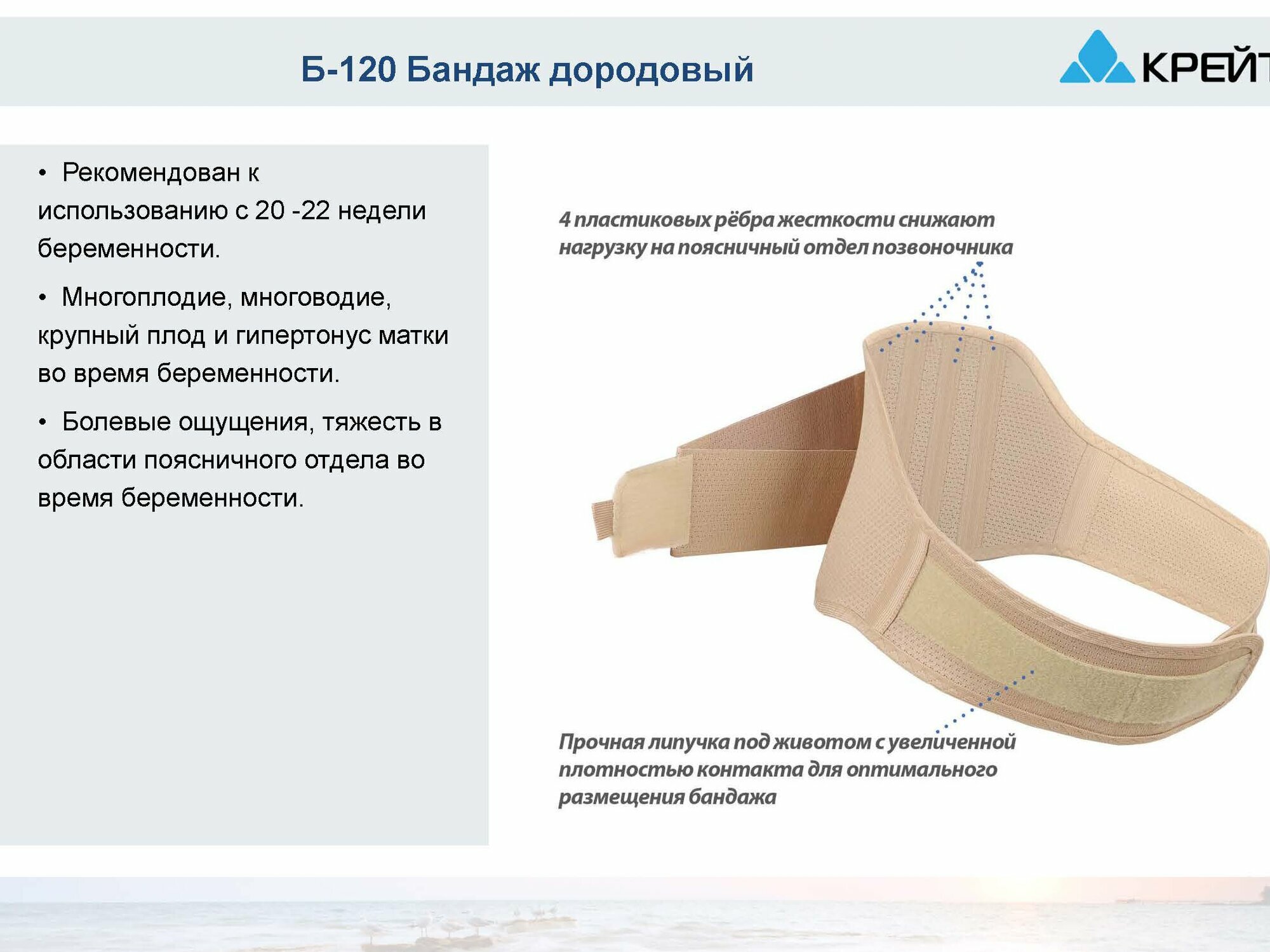 Б-120 Бандаж дородовый

КРЕЙТ

• Рекомендован к использованию с 20 -22 недели беременности.

• Многоплодие, многоводие, крупный плод и гипертонус матки во время беременности.

• Болевые ощущения, тяжесть в области поясничного отдела во время беременности.

4 пластиковых рёбра жесткости снижают нагрузку на поясничный отдел позвоночника

Прочная липучка под животом с увеличенной плотностью контакта для оптимального размещения бандажа